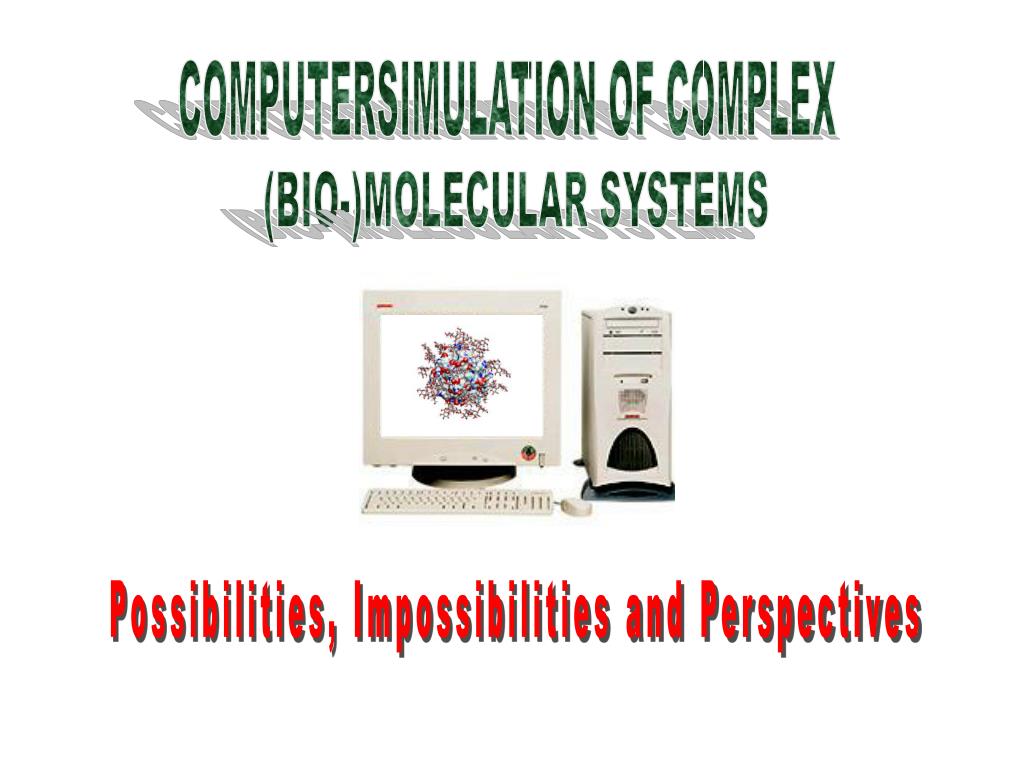 COMPUTERSIMULATION OF COMPLEX
(BIO-)MOLECULAR SYSTEMS

Possibilities, Impossibilities and Perspectives